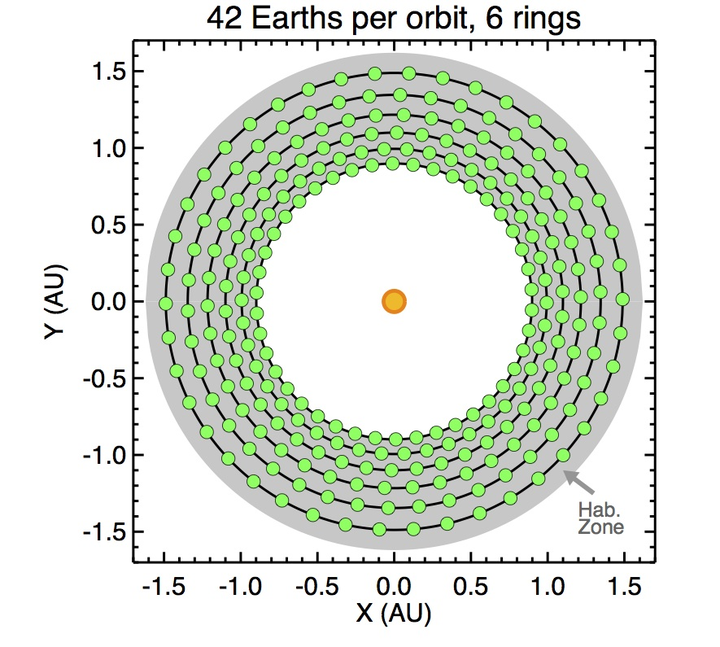 42 Earths per orbit, 6 rings

1.5
1.0
0.5
0.0
-0.5
-1.0
-1.5

Y (AU)

Hab.
Zone

-1.5 -1.0 -0.5 0.0 0.5 1.0 1.5

X (AU)